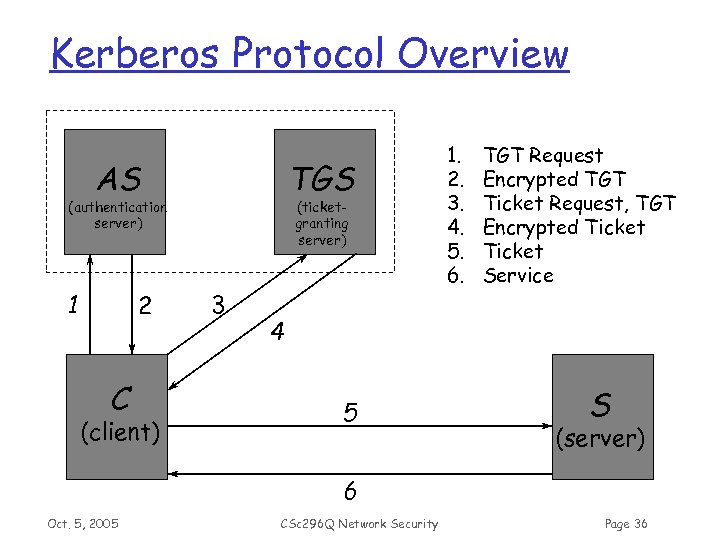 Kerberos Protocol Overview

AS
(authentication server)

TGS
(ticket-granting server)

1. TGT Request
2. Encrypted TGT
3. Ticket Request, TGT
4. Encrypted Ticket
5. Ticket
6. Service

1
2
3
4

C
(client)

5

S
(server)

6

Oct. 5, 2005
CSc296Q Network Security
Page 36